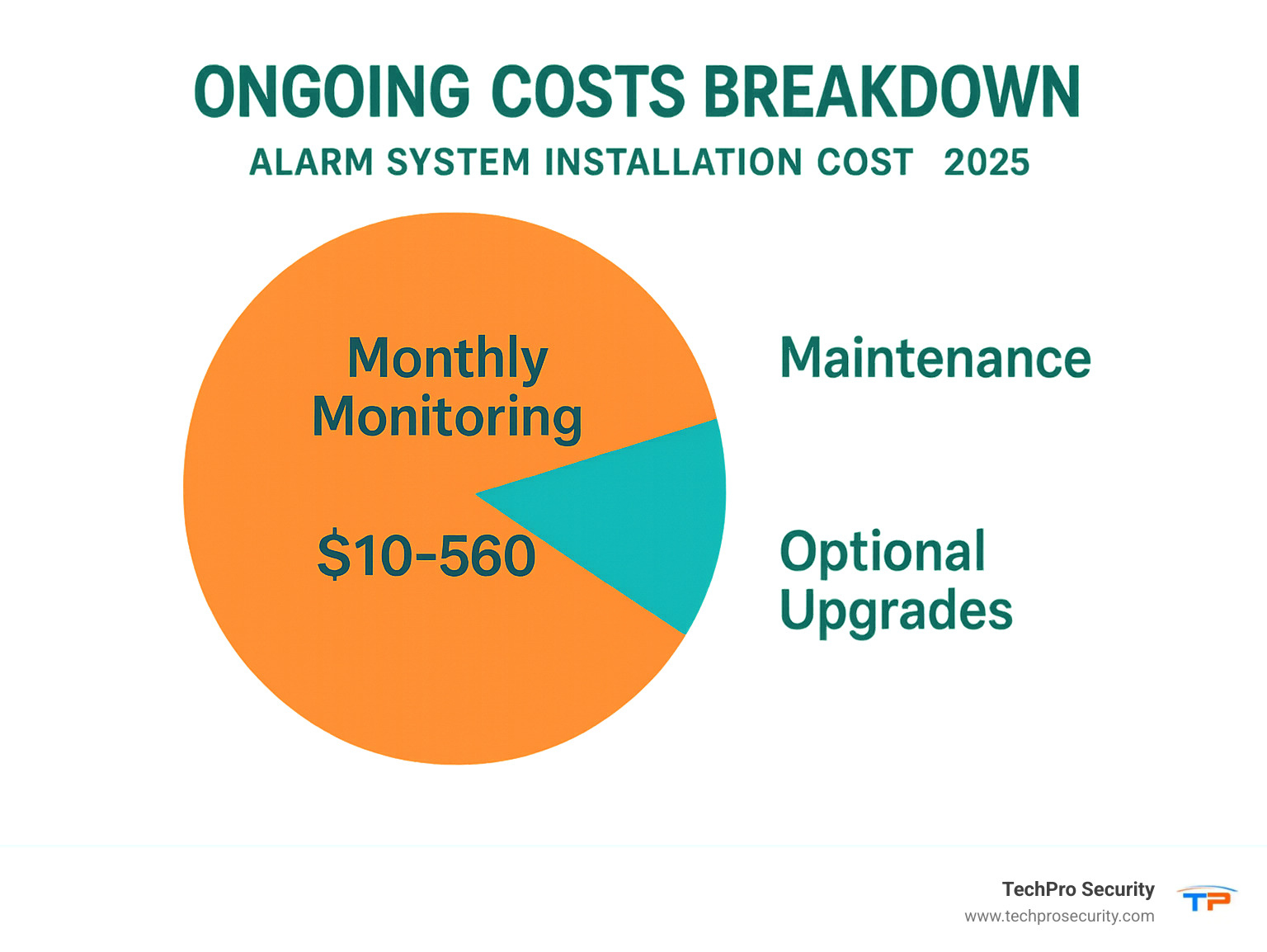 ONGOING COSTS BREAKDOWN

ALARM SYSTEM INSTALLATION COST 2025

Monthly Monitoring

$10-560

Maintenance

Optional Upgrades

TechPro Security
www.techprosecurity.com

TP